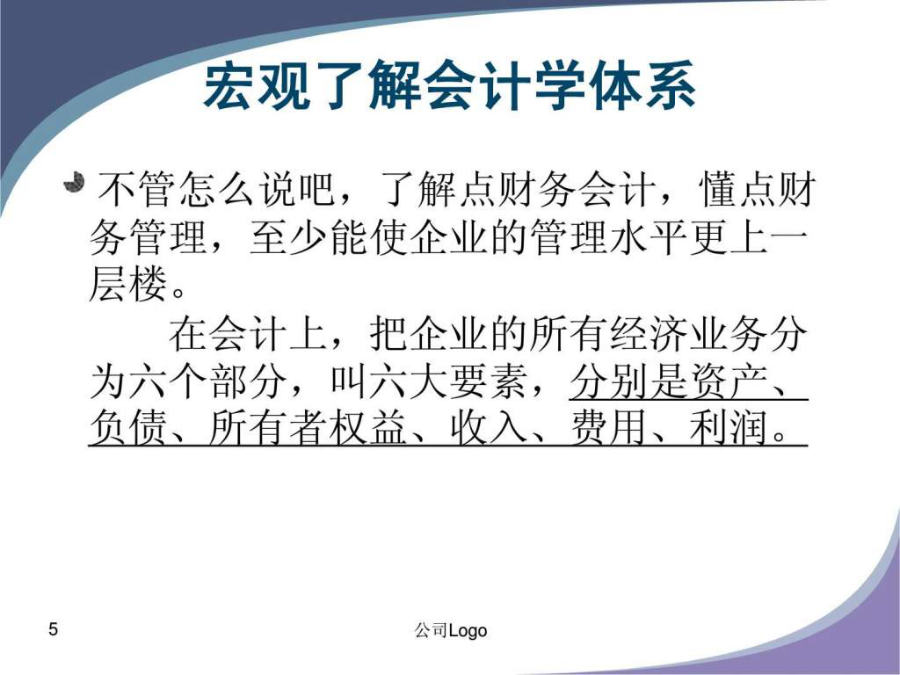 宏观了解会计学体系

不管怎么说吧，了解点财务会计，懂点财务管理，至少能使企业的管理水平更上一层楼。

在会计上，把企业的所有经济业务分为六个部分，叫六大要素，分别是资产、负债、所有者权益、收入、费用、利润。

5

公司Logo